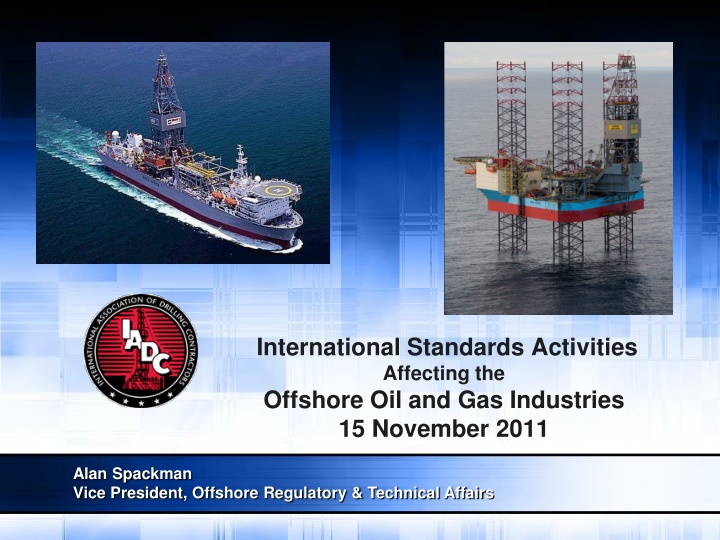 INTERNATIONAL ASSOCIATION OF DRILLING CONTRACTORS
IADC

International Standards Activities
Affecting the
Offshore Oil and Gas Industries
15 November 2011

Alan Spackman
Vice President, Offshore Regulatory & Technical Affairs